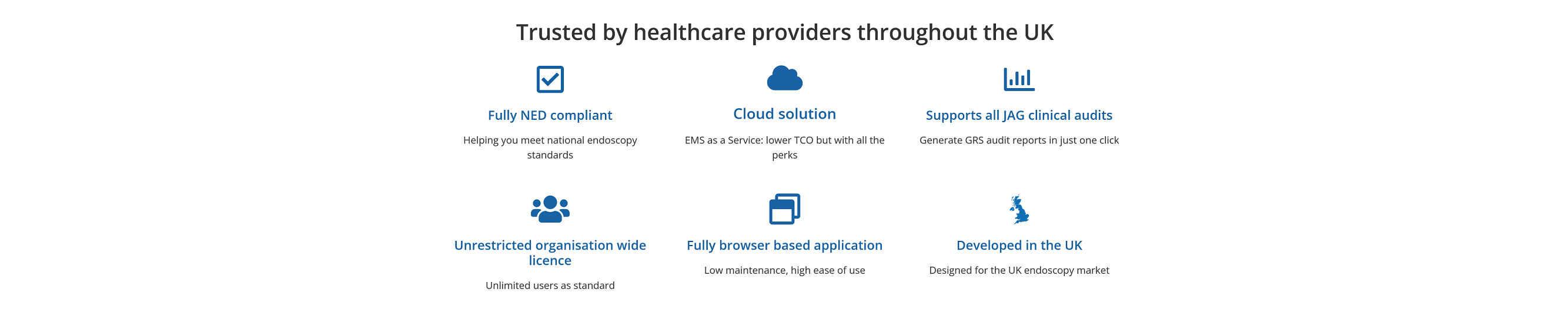 Trusted by healthcare providers throughout the UK

Fully NED compliant

Helping you meet national endoscopy standards

Cloud solution

EMS as a Service: lower TCO but with all the perks

Supports all JAG clinical audits

Generate GRS audit reports in just one click

Unrestricted organisation wide licence

Unlimited users as standard

Fully browser based application

Low maintenance, high ease of use

Developed in the UK

Designed for the UK endoscopy market